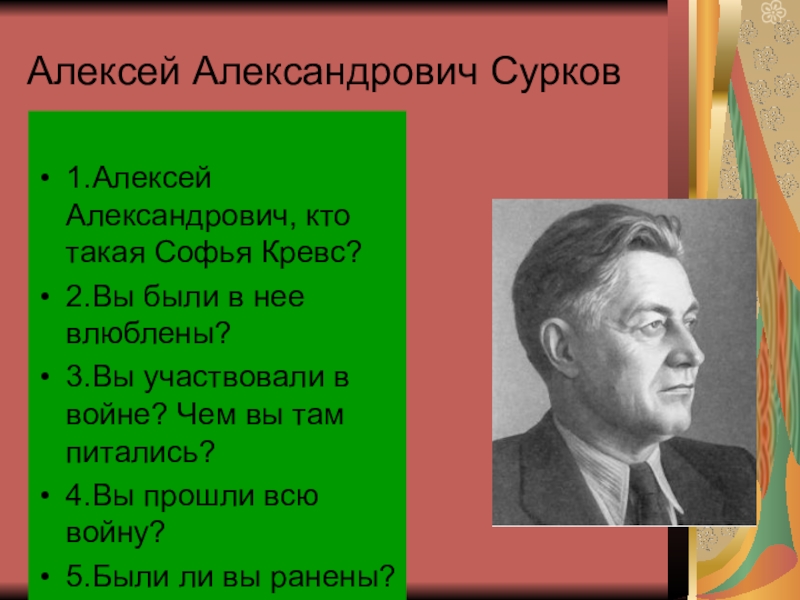 Алексей Александрович Сурков

• 1.Алексей Александрович, кто такая Софья Кревс?
• 2.Вы были в нее влюблены?
• 3.Вы участвовали в войне? Чем вы там питались?
• 4.Вы прошли всю войну?
• 5.Были ли вы ранены?